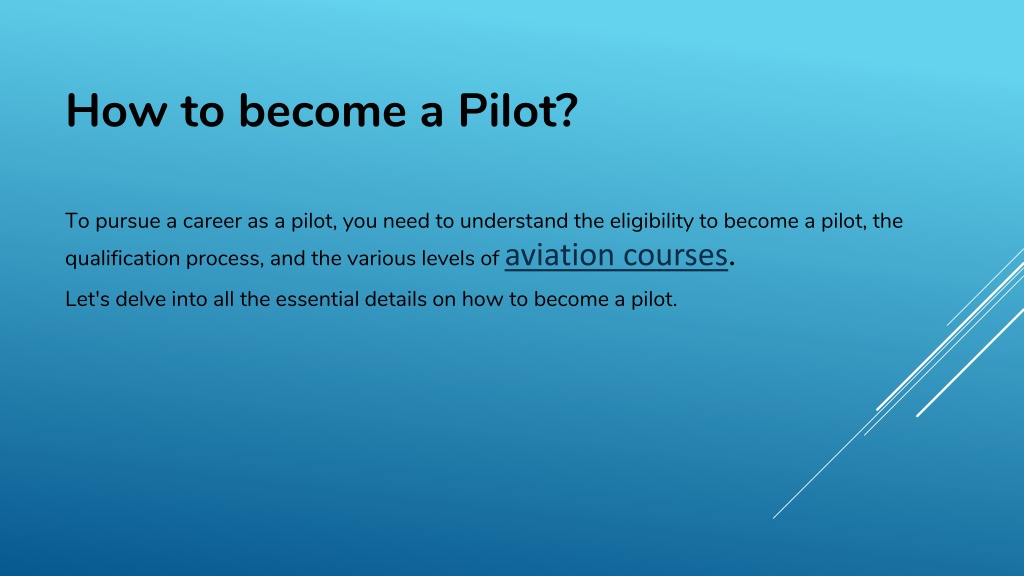 How to become a Pilot?

To pursue a career as a pilot, you need to understand the eligibility to become a pilot, the qualification process, and the various levels of aviation courses.

Let's delve into all the essential details on how to become a pilot.